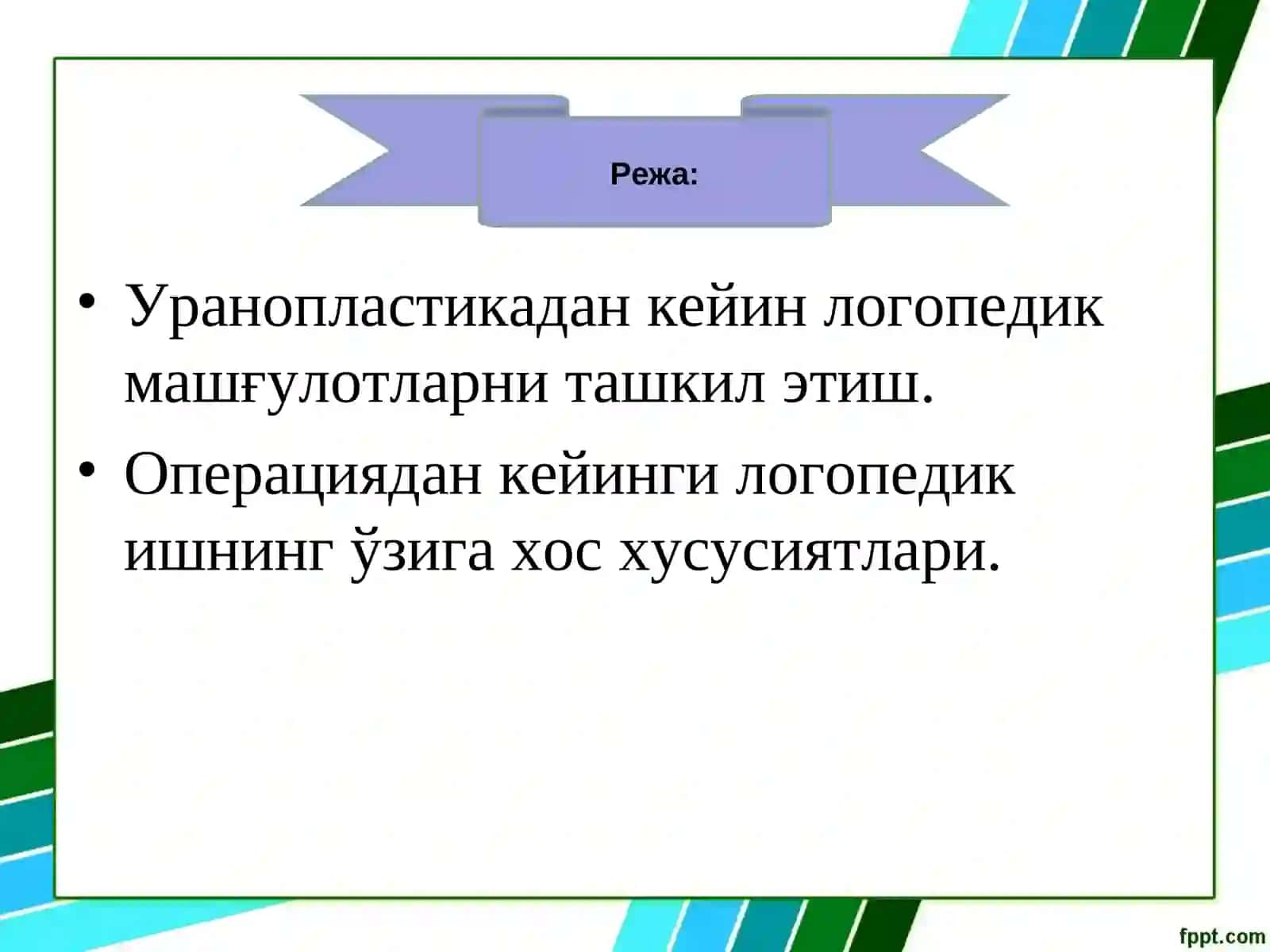 Режа:

• Уранопластикадан кейин логопедик машғулотларни ташкил этиш.
• Операциядан кейинги логопедик ишнинг ўзига хос хусусиятлари.

fppt.com